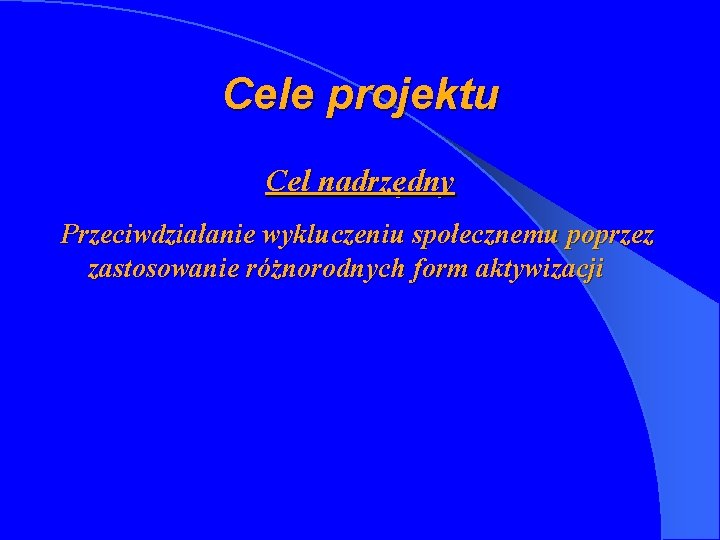 Cele projektu

Cel nadrzędny

Przeciwdziałanie wykluczeniu społecznemu poprzez zastosowanie różnorodnych form aktywizacji